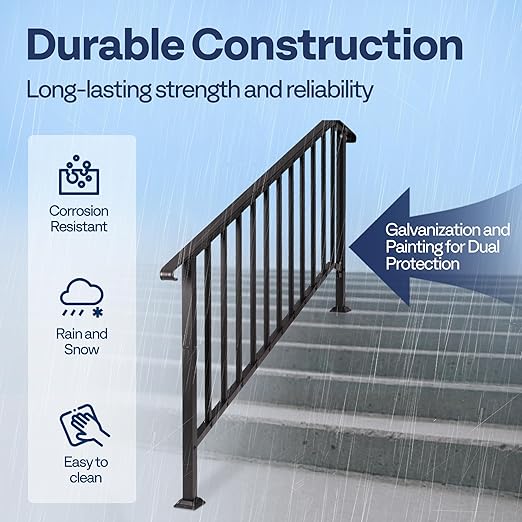 Durable Construction

Long-lasting strength and reliability

Corrosion Resistant

Rain and Snow

Easy to clean

Galvanization and Painting for Dual Protection